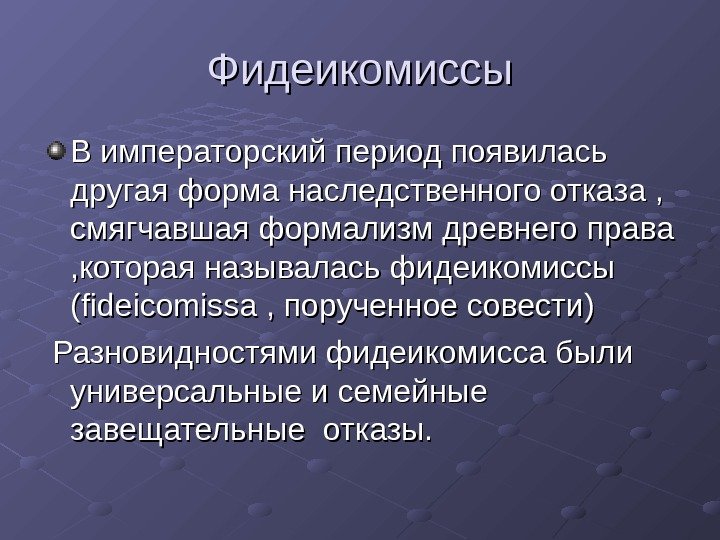 Фидеикомиссы

В императорский период появилась другая форма наследственного отказа , смягчавшая формализм древнего права ,которая называлась фидеикомиссы (fideicomissa , порученное совести)

Разновидностями фидеикомисса были универсальные и семейные завещательные  отказы.